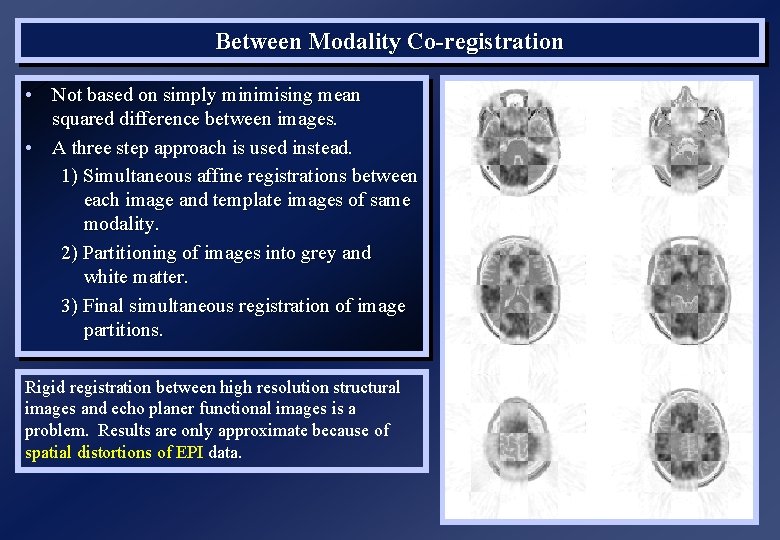 Between Modality Co-registration

• Not based on simply minimising mean squared difference between images.
• A three step approach is used instead.
1) Simultaneous affine registrations between each image and template images of same modality.
2) Partitioning of images into grey and white matter.
3) Final simultaneous registration of image partitions.

Rigid registration between high resolution structural images and echo planer functional images is a problem. Results are only approximate because of spatial distortions of EPI data.